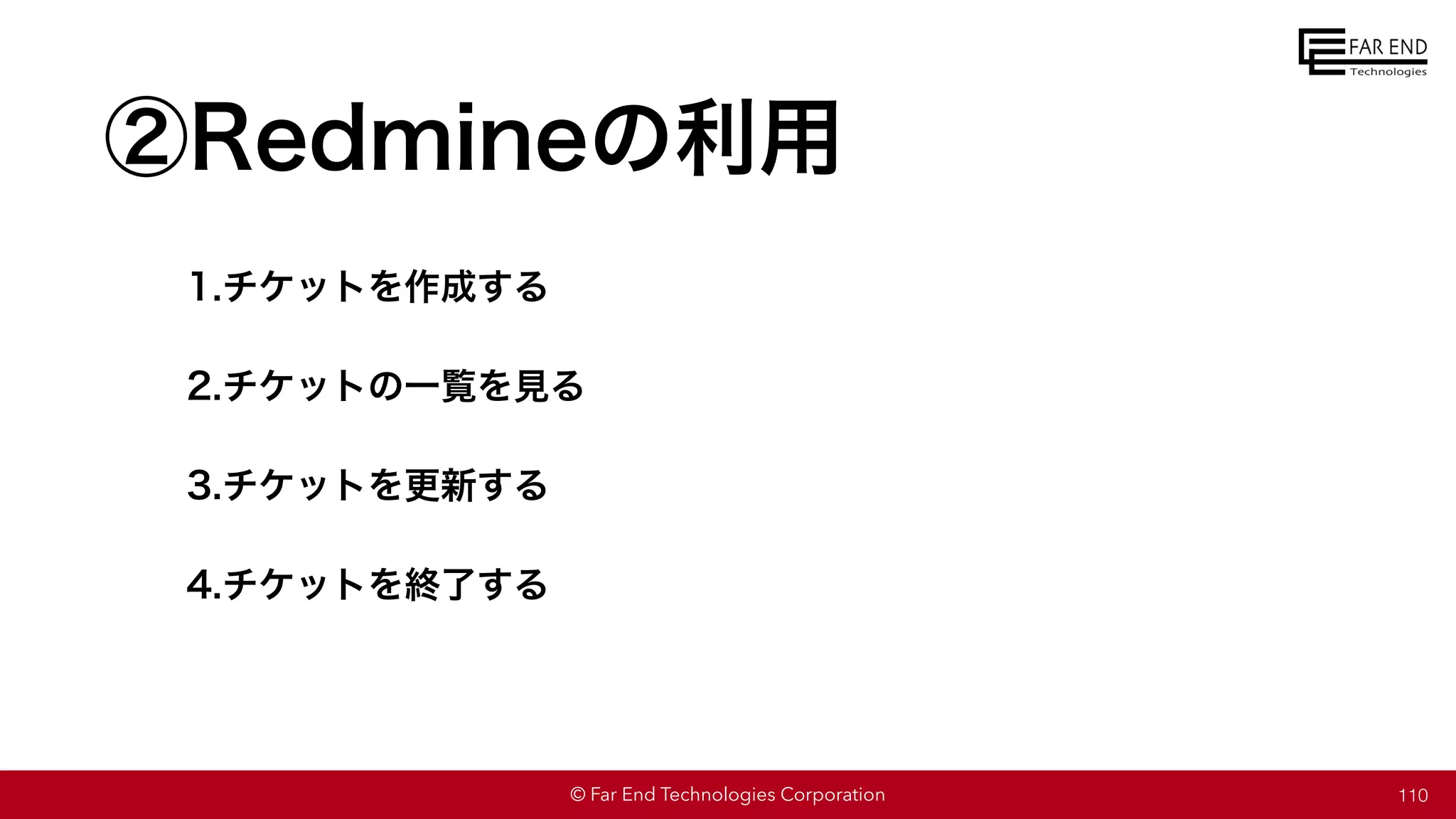 FAR END Technologies

②Redmineの利用

1.チケットを作成する

2.チケットの一覧を見る

3.チケットを更新する

4.チケットを終了する

© Far End Technologies Corporation

110